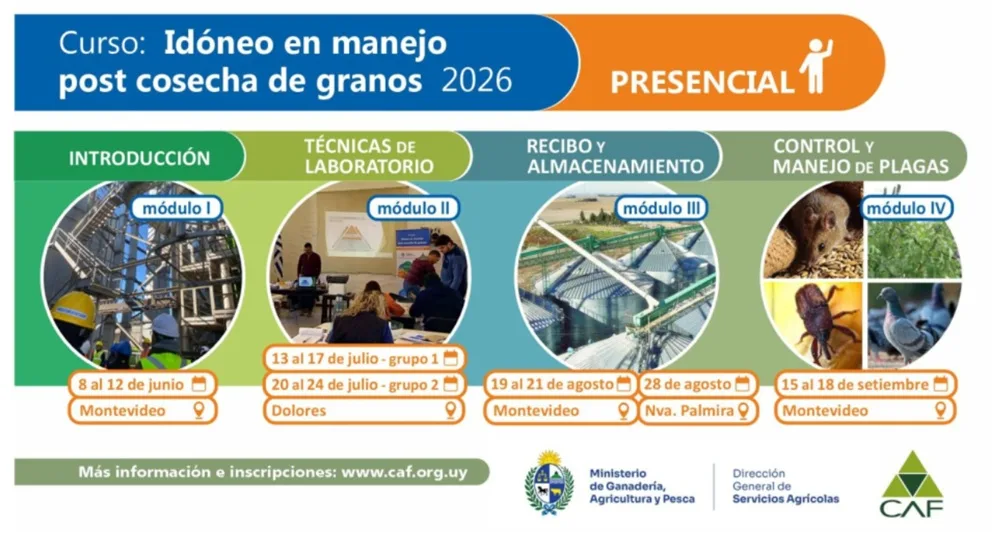 Curso: Idóneo en manejo post cosecha de granos 2026

PRESENCIAL

INTRODUCCIÓN

módulo I

8 al 12 de junio

Montevideo

TÉCNICAS DE LABORATORIO

módulo II

13 al 17 de julio - grupo 1

20 al 24 de julio - grupo 2

Dolores

RECIBO Y ALMACENAMIENTO

módulo III

19 al 21 de agosto

Montevideo

28 de agosto

Nva. Palmira

CONTROL Y MANEJO DE PLAGAS

módulo IV

15 al 18 de setiembre

Montevideo

Más información e inscripciones: www.caf.org.uy

Ministerio de Ganadería, Agricultura y Pesca

Dirección General de Servicios Agrícolas

CAF